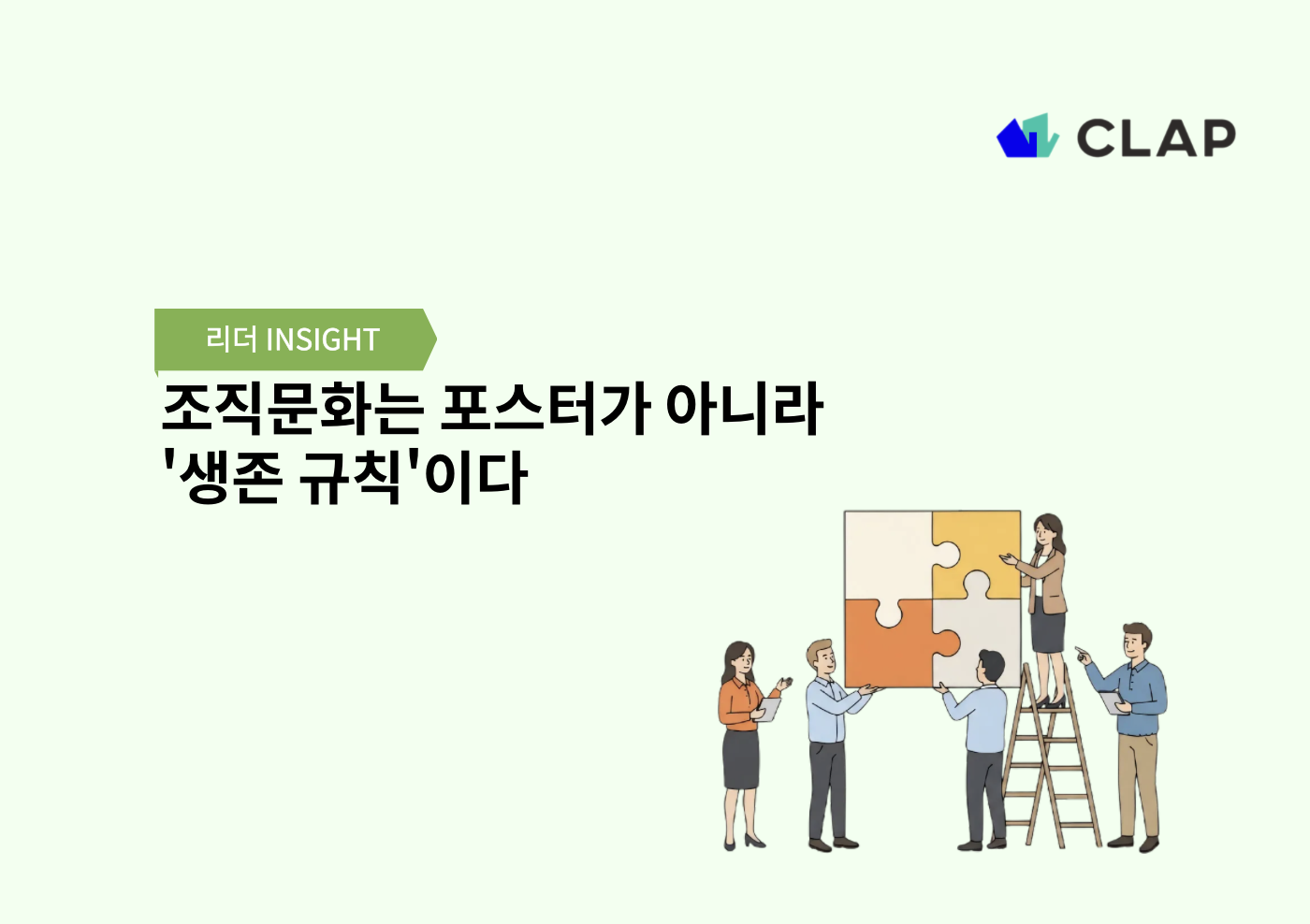 CLAP

리더 INSIGHT

조직문화는 포스터가 아니라
'생존 규칙'이다